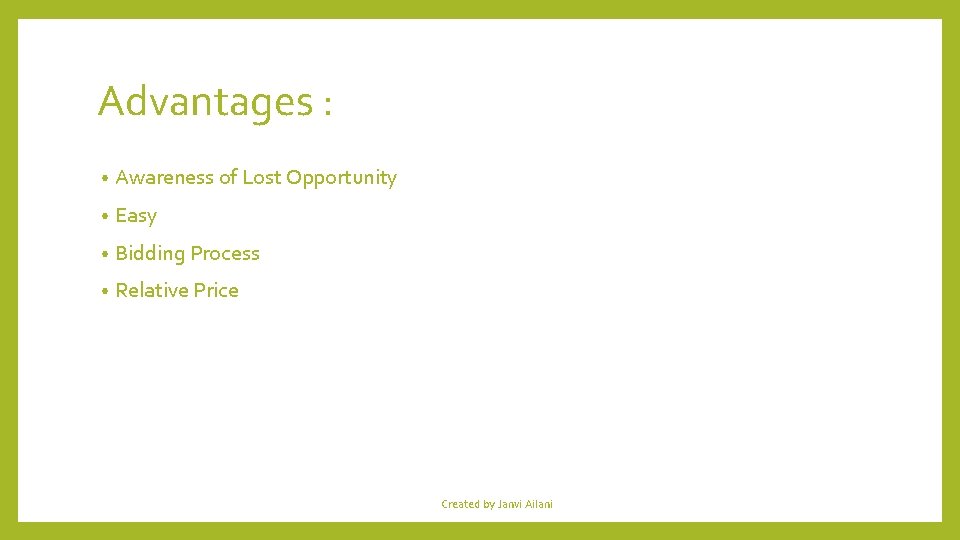 Advantages :

• Awareness of Lost Opportunity
• Easy
• Bidding Process
• Relative Price

Created by Janvi Ailani